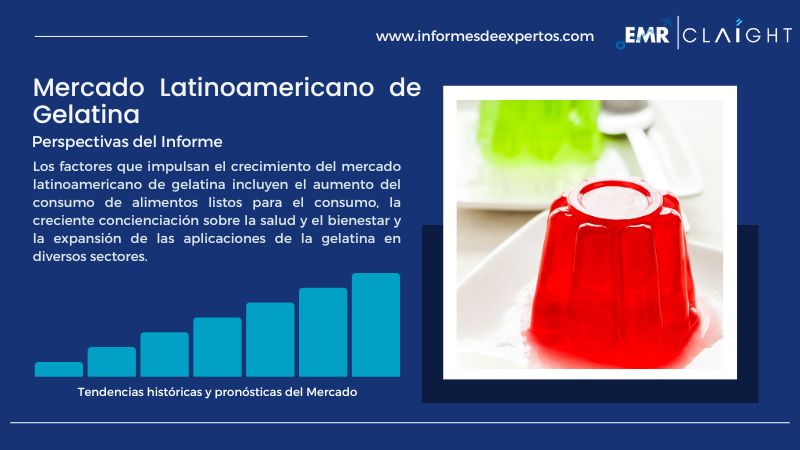 www.informesdeexpertos.com

EMR | CLAIGHT

Mercado Latinoamericano de Gelatina

Perspectivas del Informe

Los factores que impulsan el crecimiento del mercado latinoamericano de gelatina incluyen el aumento del consumo de alimentos listos para el consumo, la creciente concienciación sobre la salud y el bienestar y la expansión de las aplicaciones de la gelatina en diversos sectores.

Tendencias históricas y pronósticas del Mercado